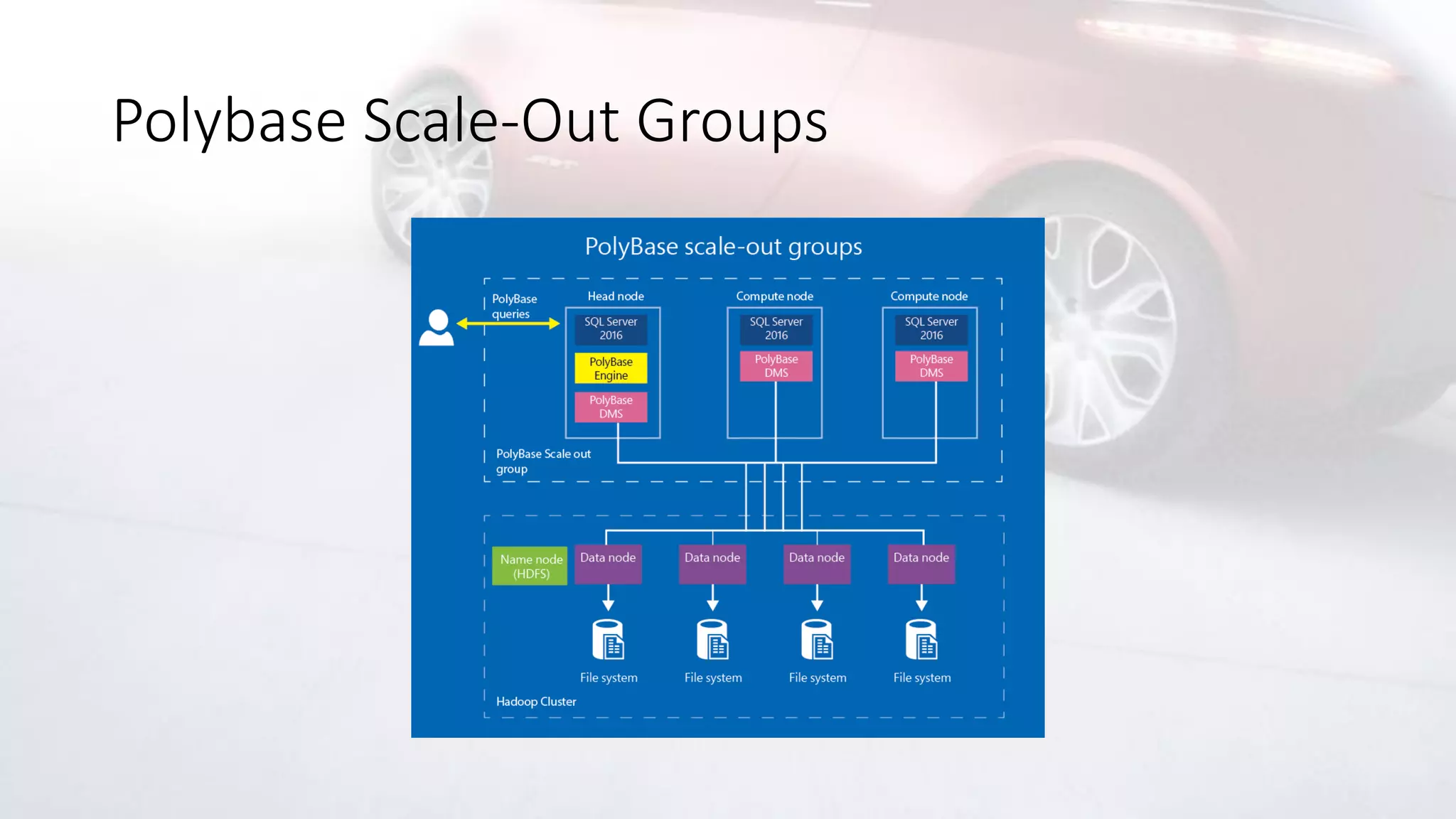 Polybase Scale-Out Groups

PolyBase scale-out groups

PolyBase queries

Head node

SQL Server 2016

PolyBase Engine

PolyBase DMS

Compute node

SQL Server 2016

PolyBase DMS

Compute node

SQL Server 2016

PolyBase DMS

PolyBase Scale out group

Name node (HDFS)

Data node

Data node

Data node

Data node

File system

File system

File system

File system

Hadoop Cluster